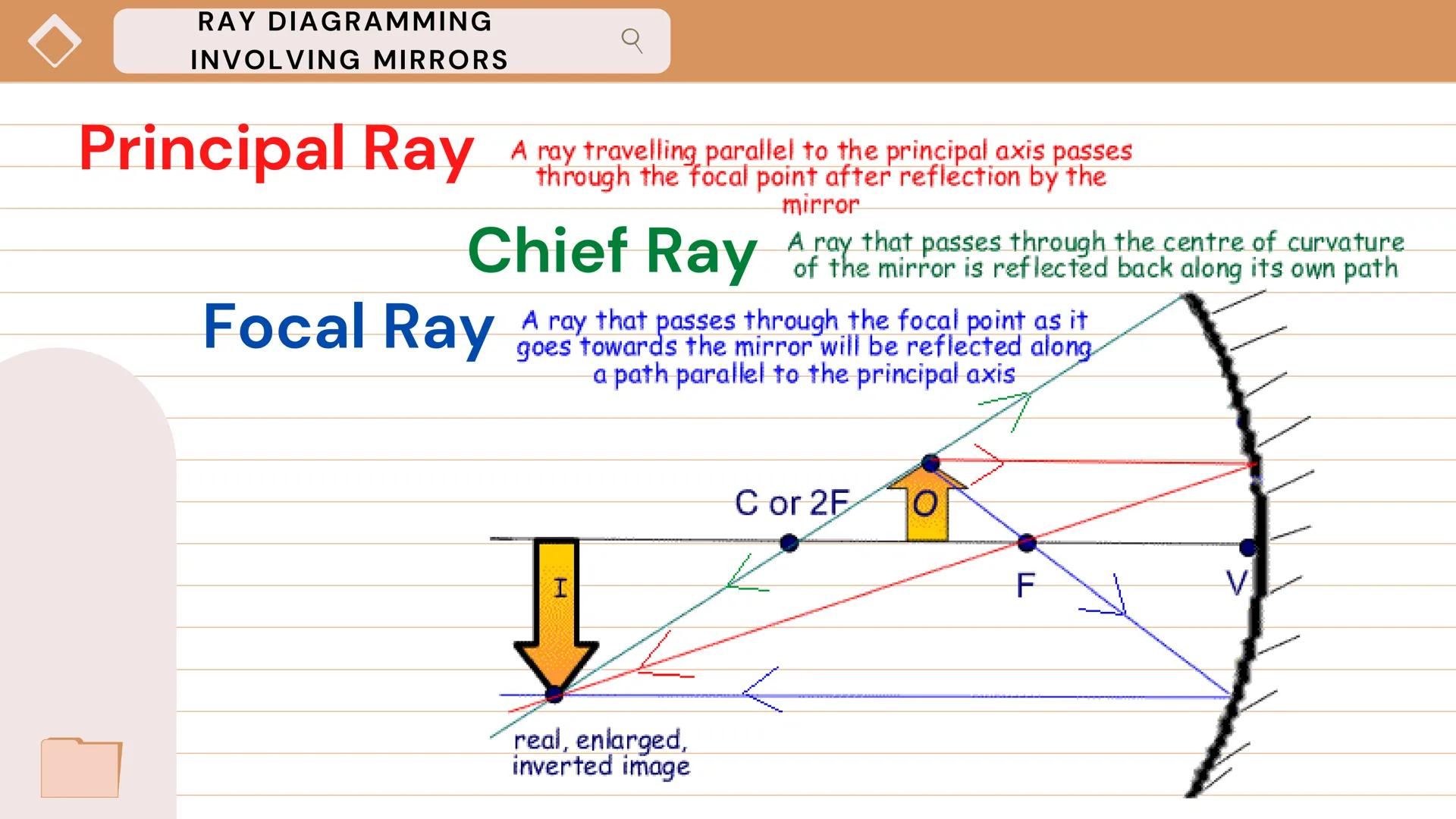 RAY DIAGRAMMING
INVOLVING MIRRORS

Principal Ray

A ray travelling parallel to the principal axis passes through the focal point after reflection by the mirror

Chief Ray

A ray that passes through the centre of curvature of the mirror is reflected back along its own path

Focal Ray

A ray that passes through the focal point as it goes towards the mirror will be reflected along a path parallel to the principal axis

C or 2F

O

F

V

I

real, enlarged, inverted image